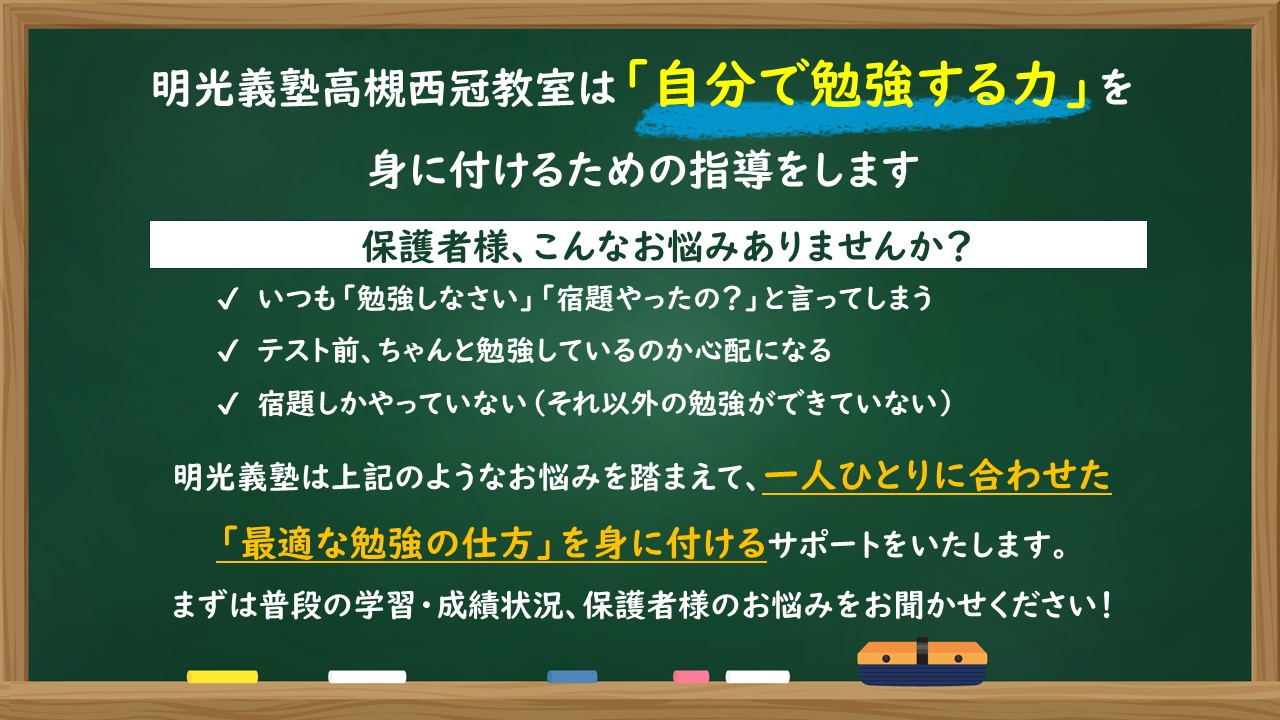 明光義塾高槻西冠教室は「自分で勉強する力」を身に付けるための指導をします

保護者様、こんなお悩みありませんか？

✓ いつも「勉強しなさい」「宿題やったの？」と言ってしまう

✓ テスト前、ちゃんと勉強しているのか心配になる

✓ 宿題しかやっていない（それ以外の勉強ができていない）

明光義塾は上記のようなお悩みを踏まえて、一人ひとりに合わせた「最適な勉強の仕方」を身に付けるサポートをいたします。

まずは普段の学習・成績状況、保護者様のお悩みをお聞かせください！